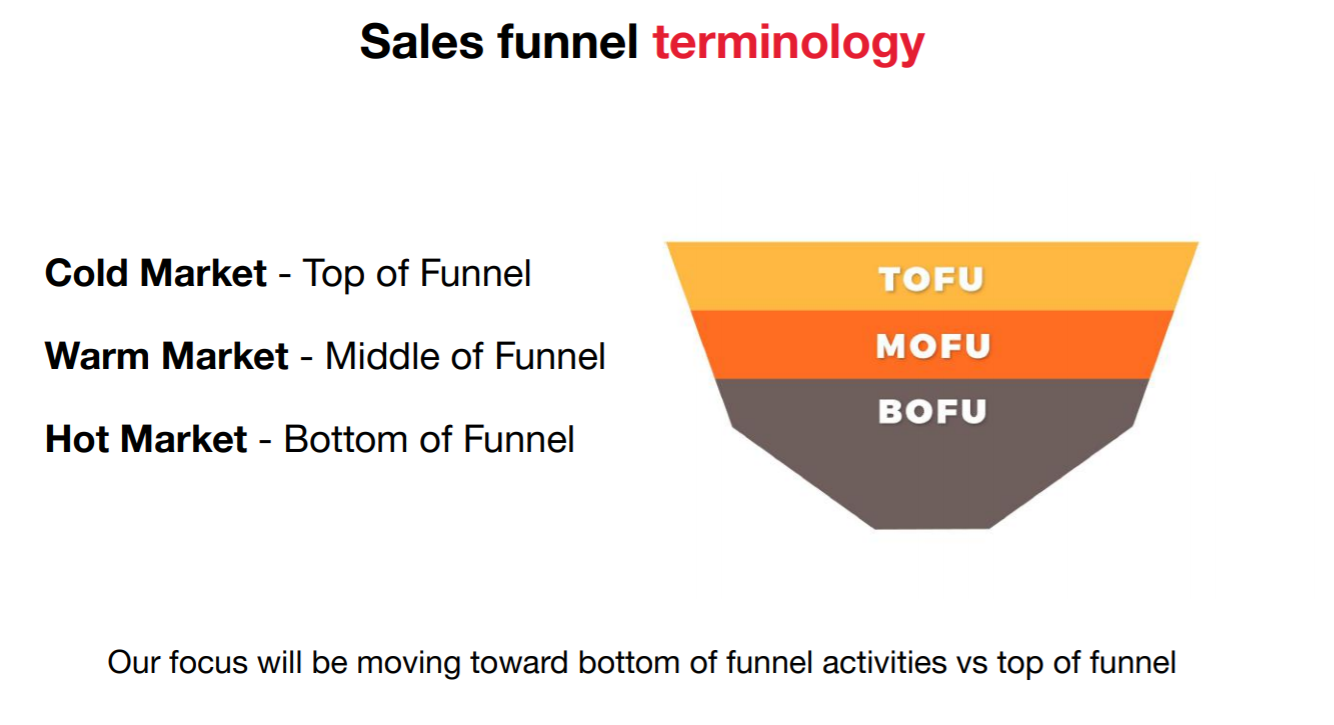 Sales funnel terminology

Cold Market - Top of Funnel

Warm Market - Middle of Funnel

Hot Market - Bottom of Funnel

TOFU

MOFU

BOFU

Our focus will be moving toward bottom of funnel activities vs top of funnel